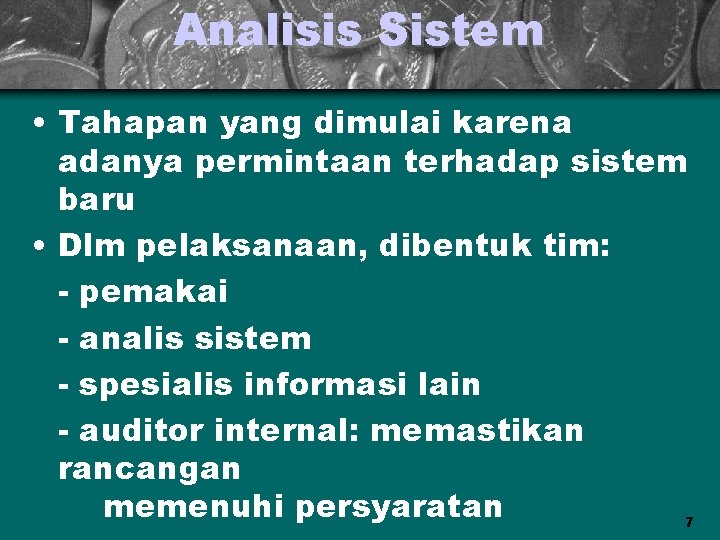 Analisis Sistem

• Tahapan yang dimulai karena adanya permintaan terhadap sistem baru

• Dlm pelaksanaan, dibentuk tim:

- pemakai

- analis sistem

- spesialis informasi lain

- auditor internal: memastikan rancangan memenuhi persyaratan

7